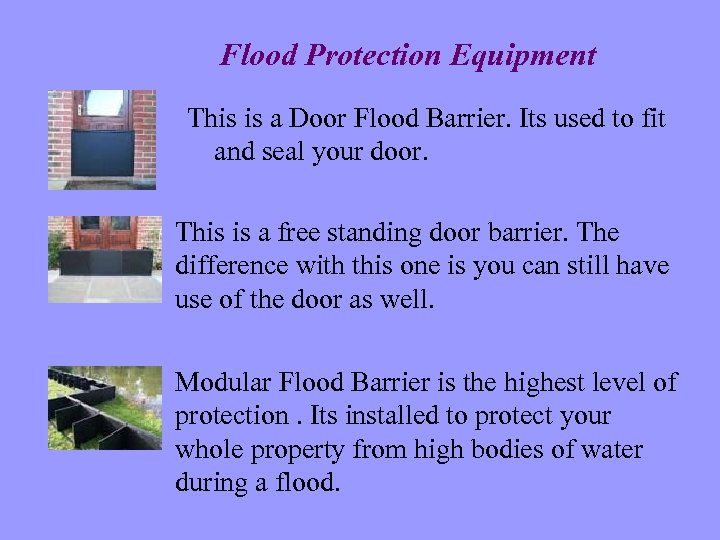 Flood Protection Equipment

This is a Door Flood Barrier. Its used to fit and seal your door.

This is a free standing door barrier. The difference with this one is you can still have use of the door as well.

Modular Flood Barrier is the highest level of protection . Its installed to protect your whole property from high bodies of water during a flood.